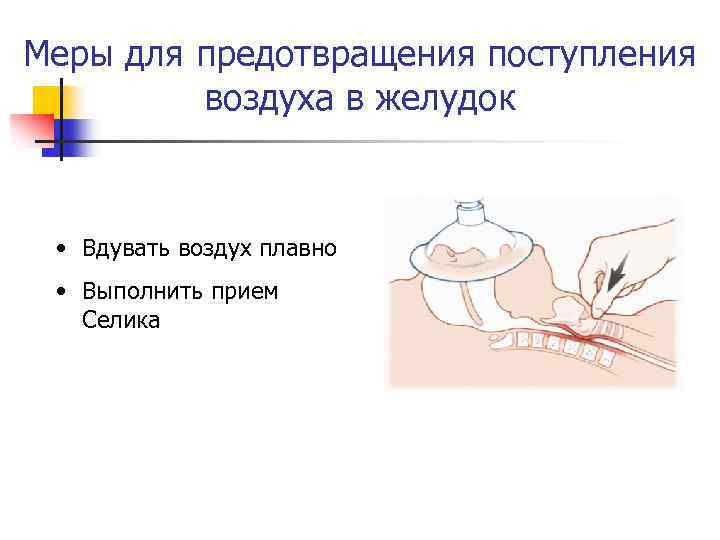 Меры для предотвращения поступления воздуха в желудок

• Вдувать воздух плавно
• Выполнить прием Селика